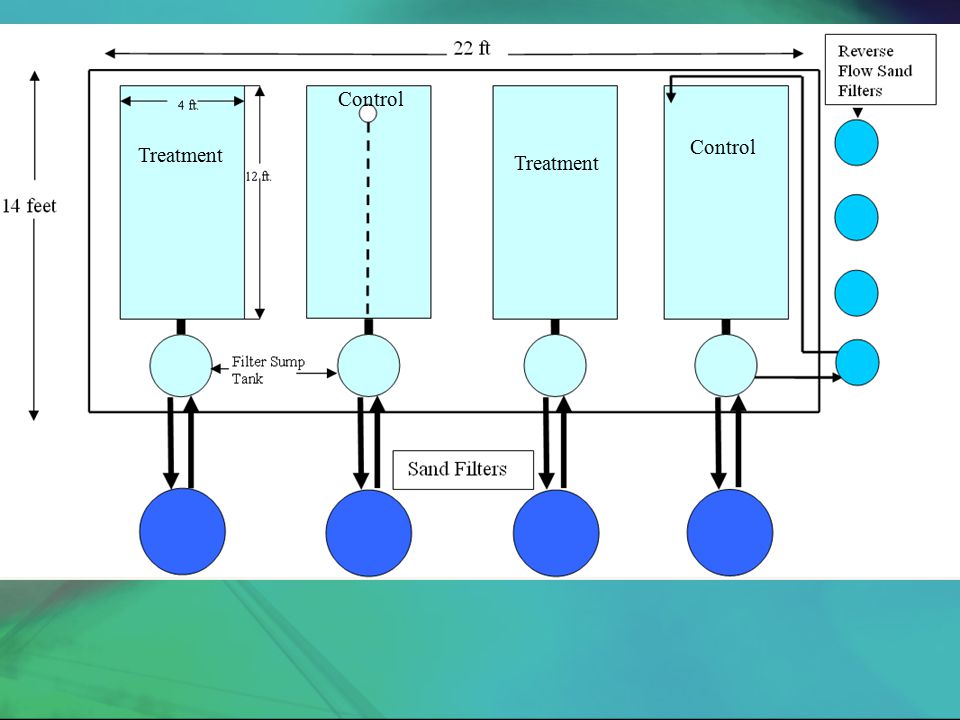 22 ft

Reverse Flow Sand Filters

14 feet

4 ft.

12 ft.

Treatment

Control

Treatment

Control

Filter Sump Tank

Sand Filters